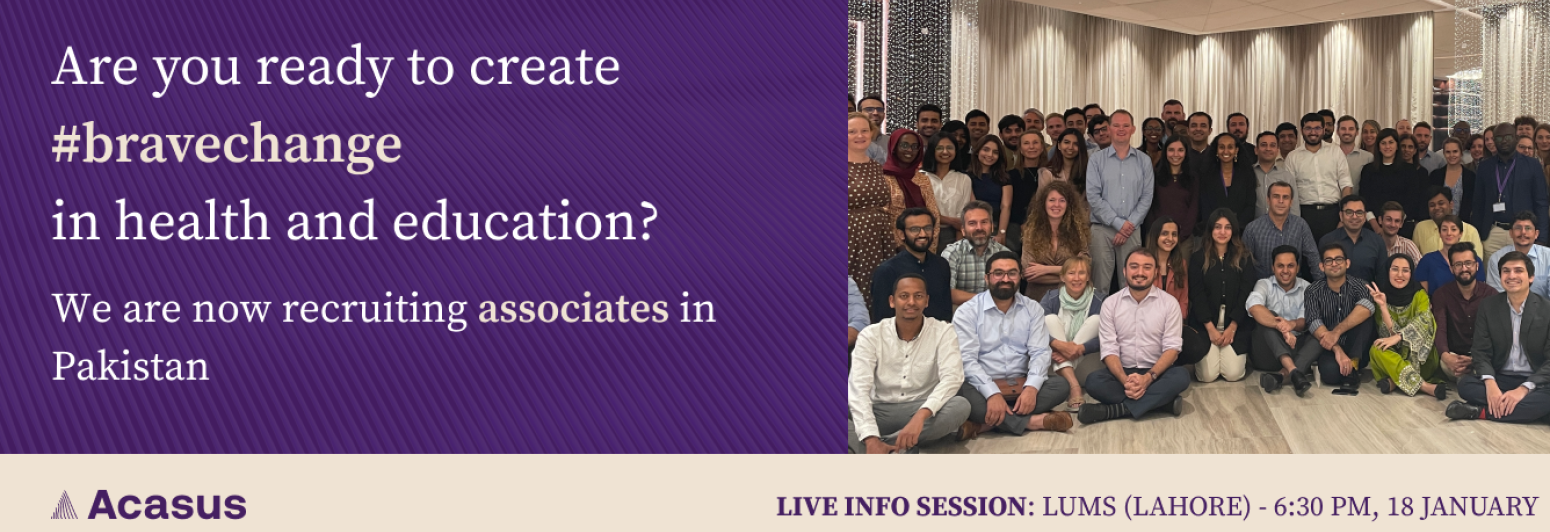 Are you ready to create
#bravechange
in health and education?

We are now recruiting associates in Pakistan

Acasus

LIVE INFO SESSION: LUMS (LAHORE) - 6:30 PM, 18 JANUARY